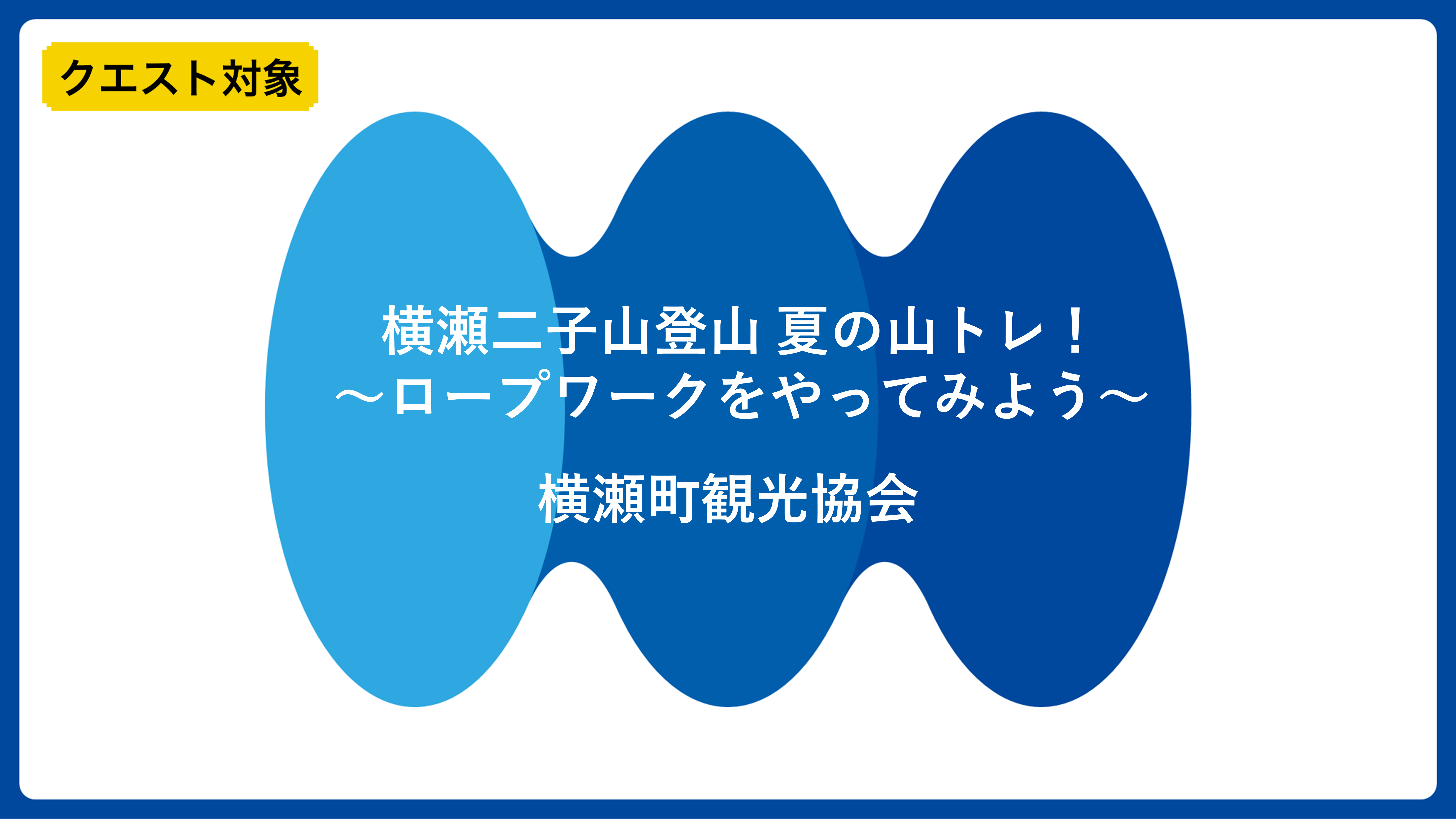 クエスト対象

横瀬二子山登山 夏の山トレ！
～ロープワークをやってみよう～

横瀬町観光協会